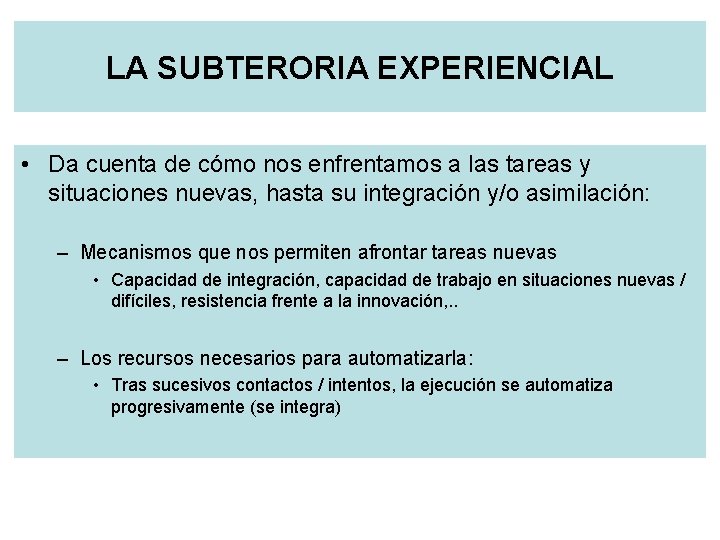 LA SUBTERORIA EXPERIENCIAL

• Da cuenta de cómo nos enfrentamos a las tareas y situaciones nuevas, hasta su integración y/o asimilación:

– Mecanismos que nos permiten afrontar tareas nuevas

• Capacidad de integración, capacidad de trabajo en situaciones nuevas / difíciles, resistencia frente a la innovación,..

– Los recursos necesarios para automatizarla:

• Tras sucesivos contactos / intentos, la ejecución se automatiza progresivamente (se integra)